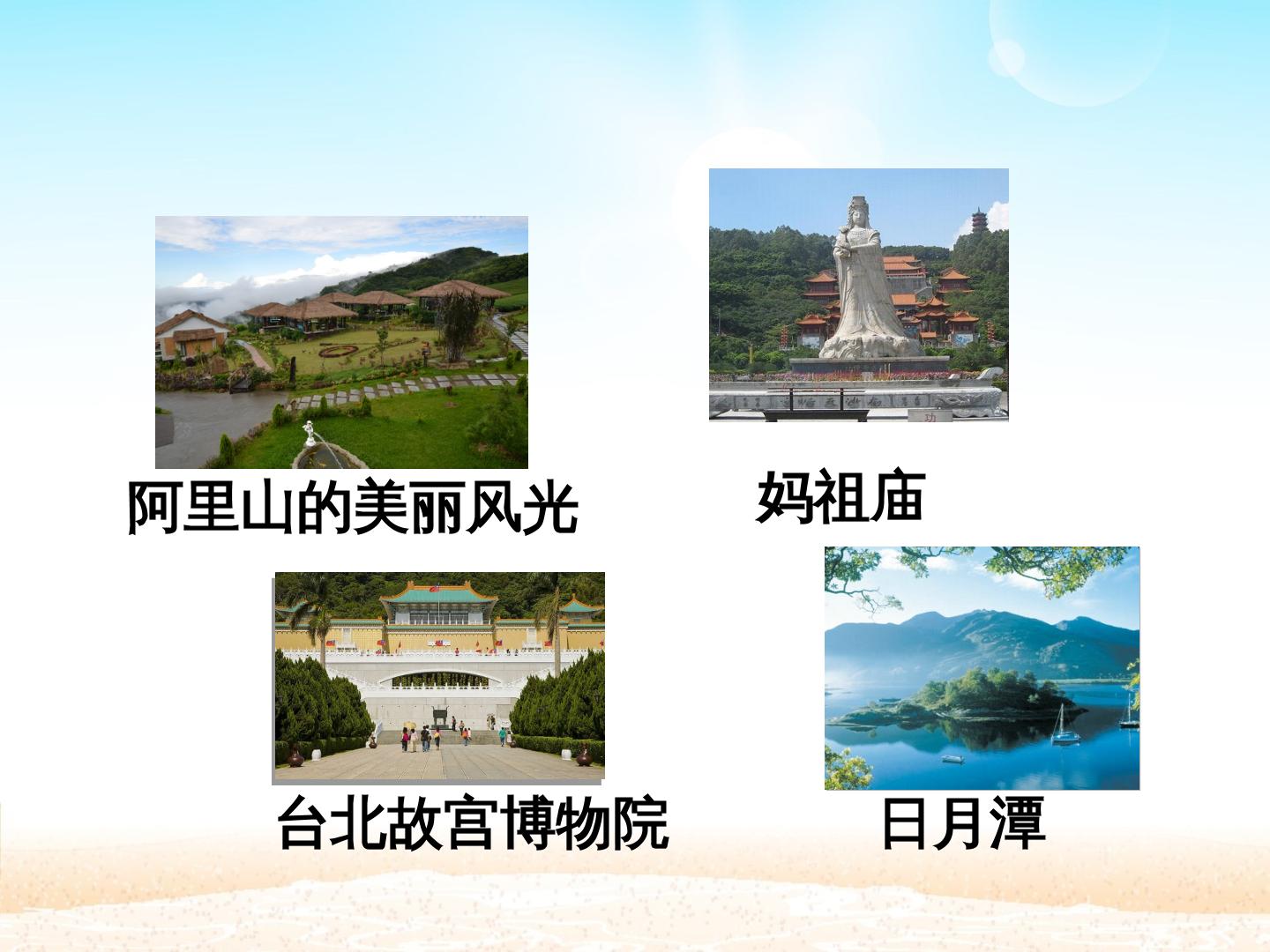 阿里山的美丽风光

妈祖庙

台北故宫博物院

日月潭